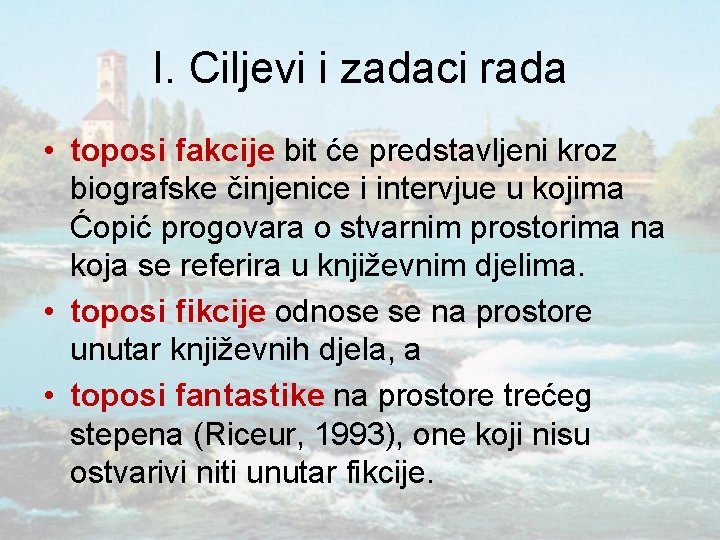 I. Ciljevi i zadaci rada

• toposi fakcije bit će predstavljeni kroz biografske činjenice i intervjue u kojima Ćopić progovara o stvarnim prostorima na koja se referira u književnim djelima.
• toposi fikcije odnose se na prostore unutar književnih djela, a
• toposi fantastike na prostore trećeg stepena (Riceur, 1993), one koji nisu ostvarivi niti unutar fikcije.